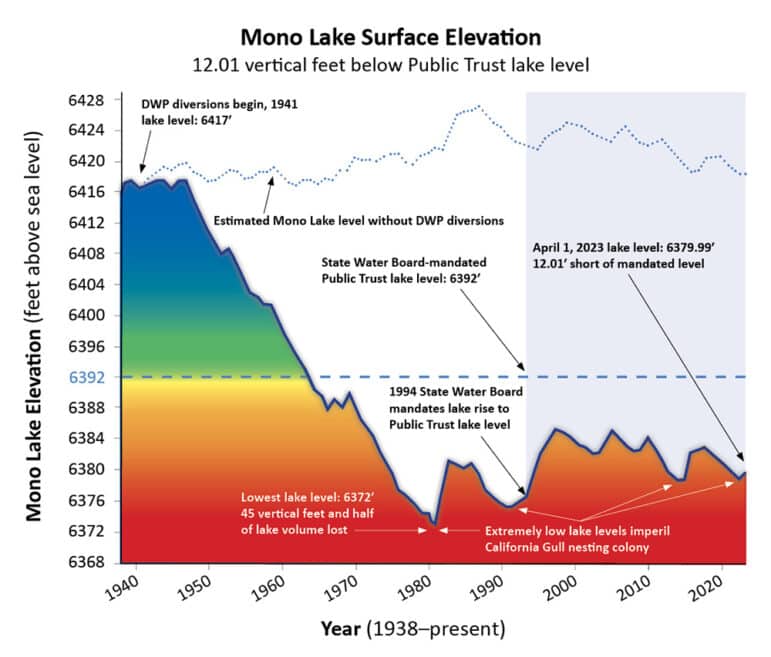 Mono Lake Surface Elevation
12.01 vertical feet below Public Trust lake level

Mono Lake Elevation (feet above sea level)

6428
6424
6420
6416
6412
6408
6404
6400
6396
6392
6388
6384
6380
6376
6372
6368

DWP diversions begin, 1941
lake level: 6417′

Estimated Mono Lake level without DWP diversions

State Water Board-mandated
Public Trust lake level: 6392′

April 1, 2023 lake level: 6379.99′
12.01′ short of mandated level

1994 State Water Board mandates lake rise to Public Trust lake level

Lowest lake level: 6372′
45 vertical feet and half of lake volume lost

Extremely low lake levels imperil California Gull nesting colony

1940
1950
1960
1970
1980
1990
2000
2010
2020

Year (1938–present)